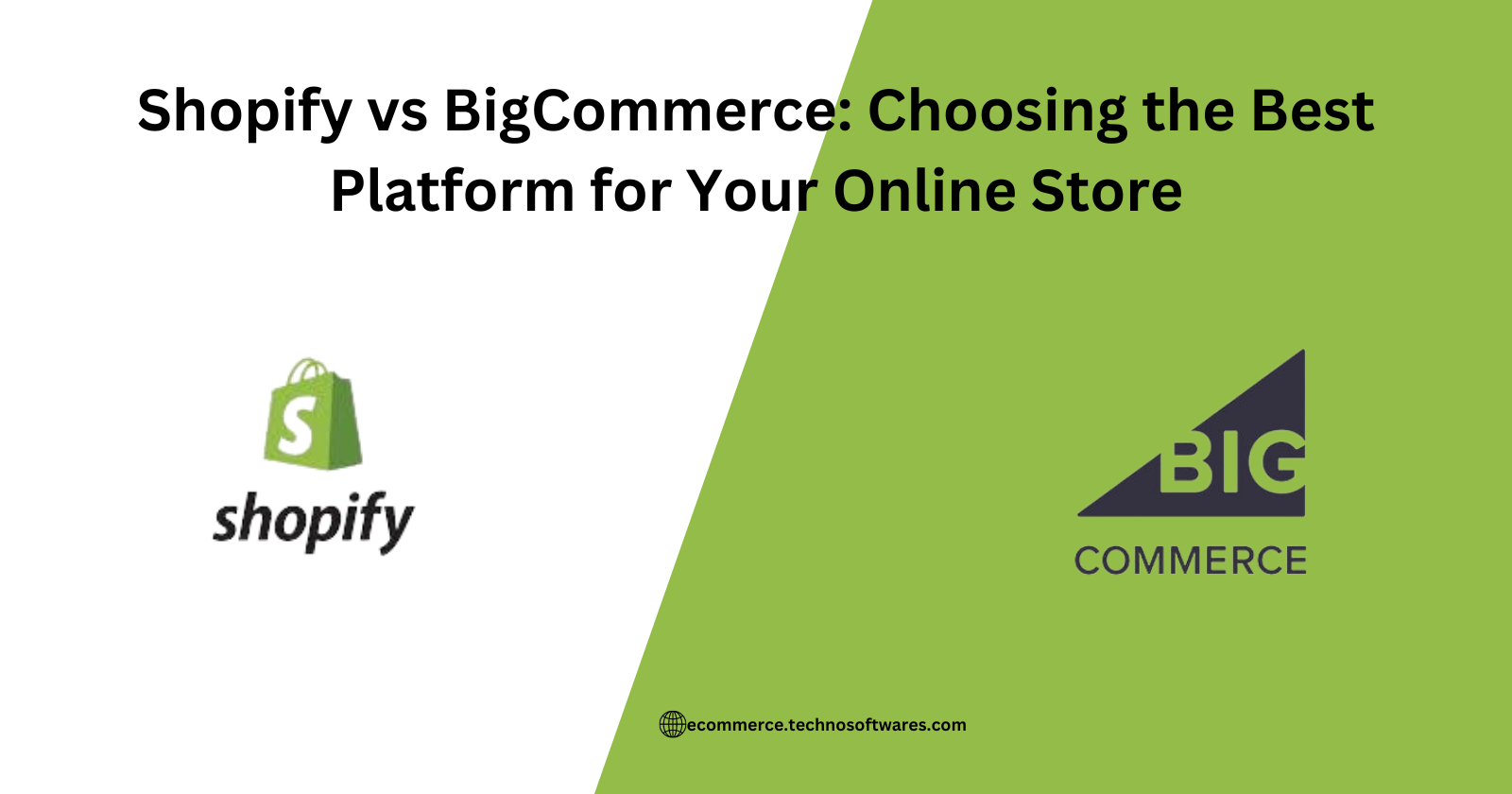 Shopify vs BigCommerce: Choosing the Best Platform for Your Online Store

S

shopify

BIG

COMMERCE

ecommerce.technosoftwares.com